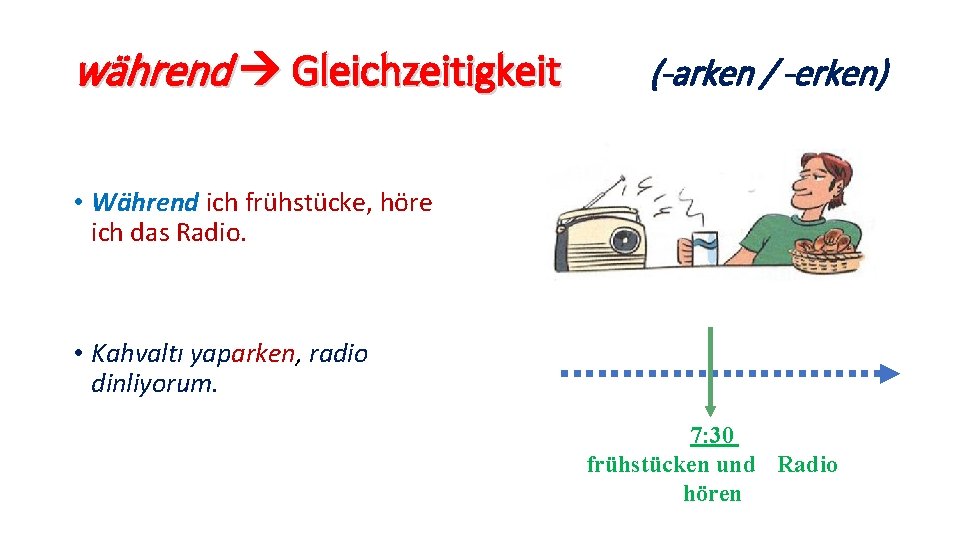 während→ Gleichzeitigkeit (-arken / -erken)

• Während ich frühstücke, höre ich das Radio.

• Kahvaltı yaparken, radio dinliyorum.

7:30
frühstücken und Radio hören